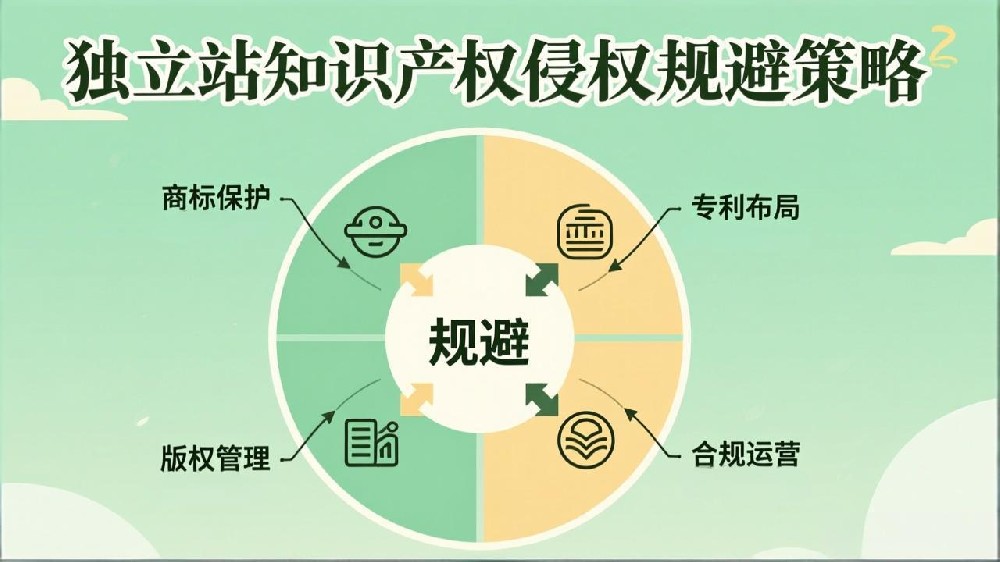 独立站知识产权侵权规避策略

商标保护

专利布局

规避

版权管理

合规运营